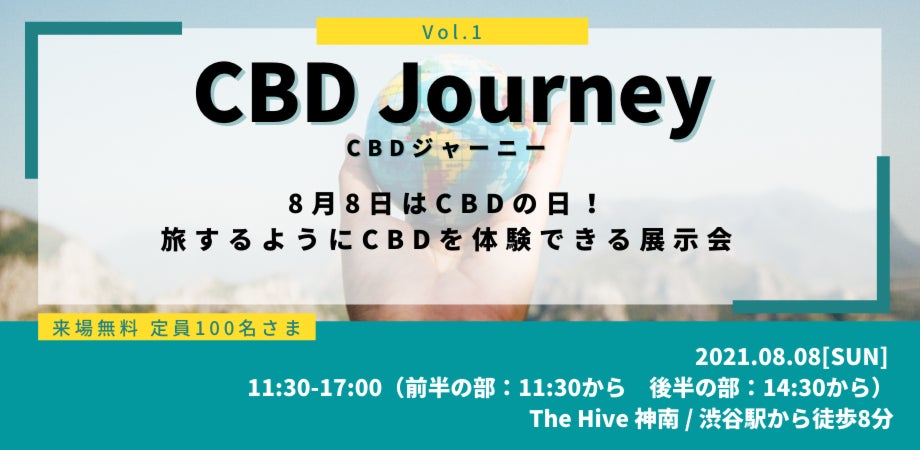 Vol.1

CBD Journey

CBDジャーニー

8月8日はCBDの日！
旅するようにCBDを体験できる展示会

来場無料 定員100名さま

2021.08.08[SUN]
11:30-17:00（前半の部：11:30から　後半の部：14:30から）
The Hive 神南 / 渋谷駅から徒歩8分